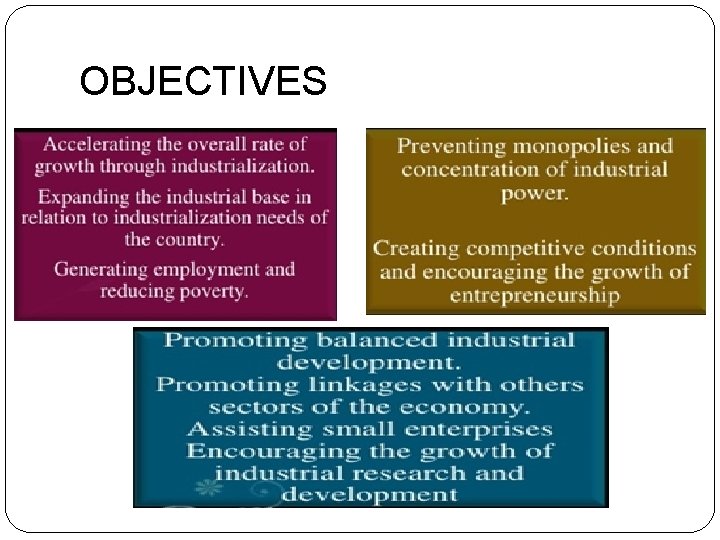 OBJECTIVES

Accelerating the overall rate of growth through industrialization.

Expanding the industrial base in relation to industrialization needs of the country.

Generating employment and reducing poverty.

Preventing monopolies and concentration of industrial power.

Creating competitive conditions and encouraging the growth of entrepreneurship

Promoting balanced industrial development.
Promoting linkages with others sectors of the economy.
Assisting small enterprises
Encouraging the growth of industrial research and development